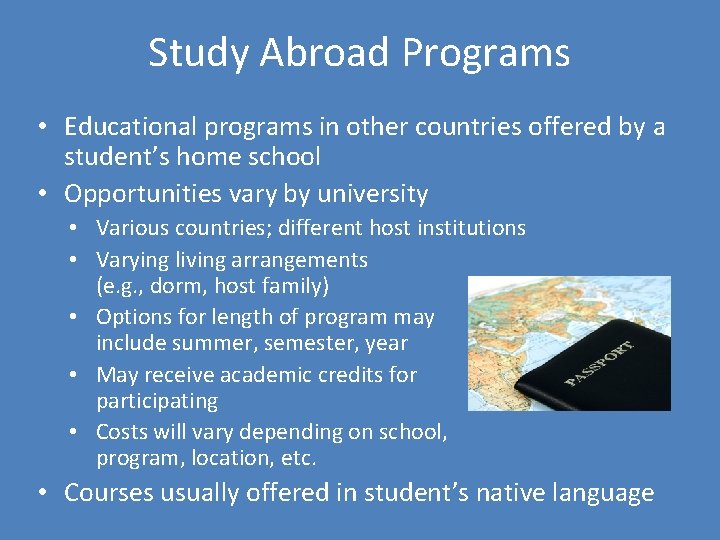 Study Abroad Programs

• Educational programs in other countries offered by a student's home school
• Opportunities vary by university
  • Various countries; different host institutions
  • Varying living arrangements (e.g., dorm, host family)
  • Options for length of program may include summer, semester, year
  • May receive academic credits for participating
  • Costs will vary depending on school, program, location, etc.
• Courses usually offered in student's native language

PASSPORT